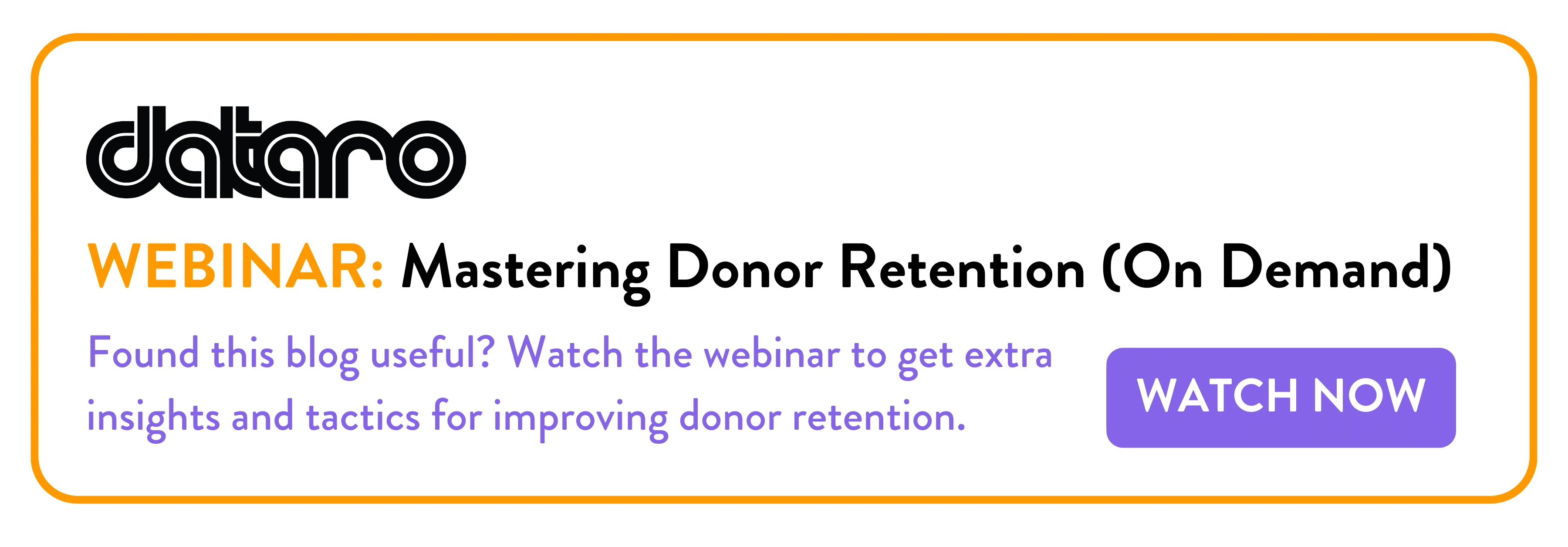 dataro

WEBINAR: Mastering Donor Retention (On Demand)

Found this blog useful? Watch the webinar to get extra insights and tactics for improving donor retention.

WATCH NOW